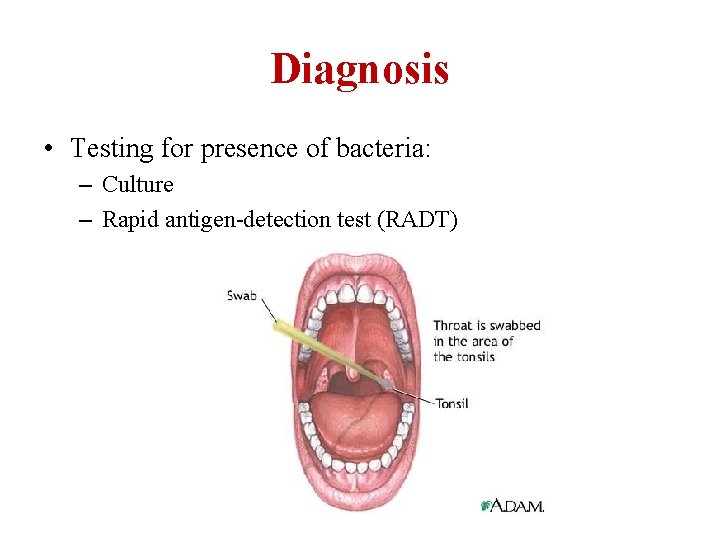 Diagnosis

• Testing for presence of bacteria:
– Culture
– Rapid antigen-detection test (RADT)

Swab

Throat is swabbed in the area of the tonsils

Tonsil

A.D.A.M.